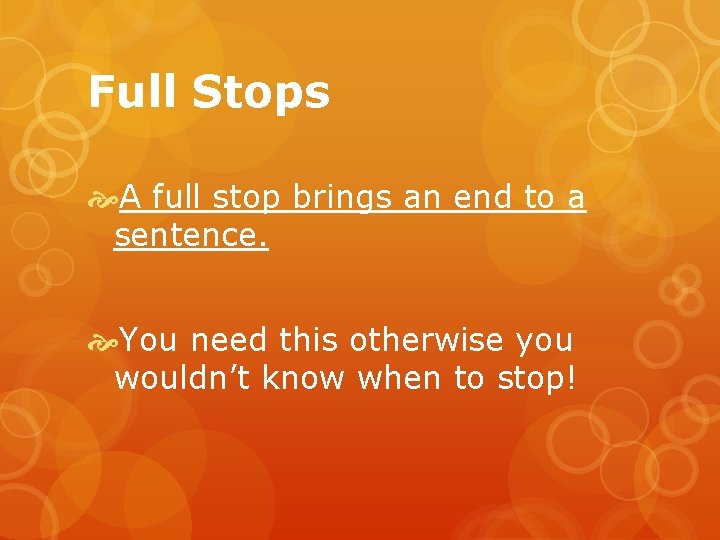 Full Stops

A full stop brings an end to a sentence.

You need this otherwise you wouldn’t know when to stop!